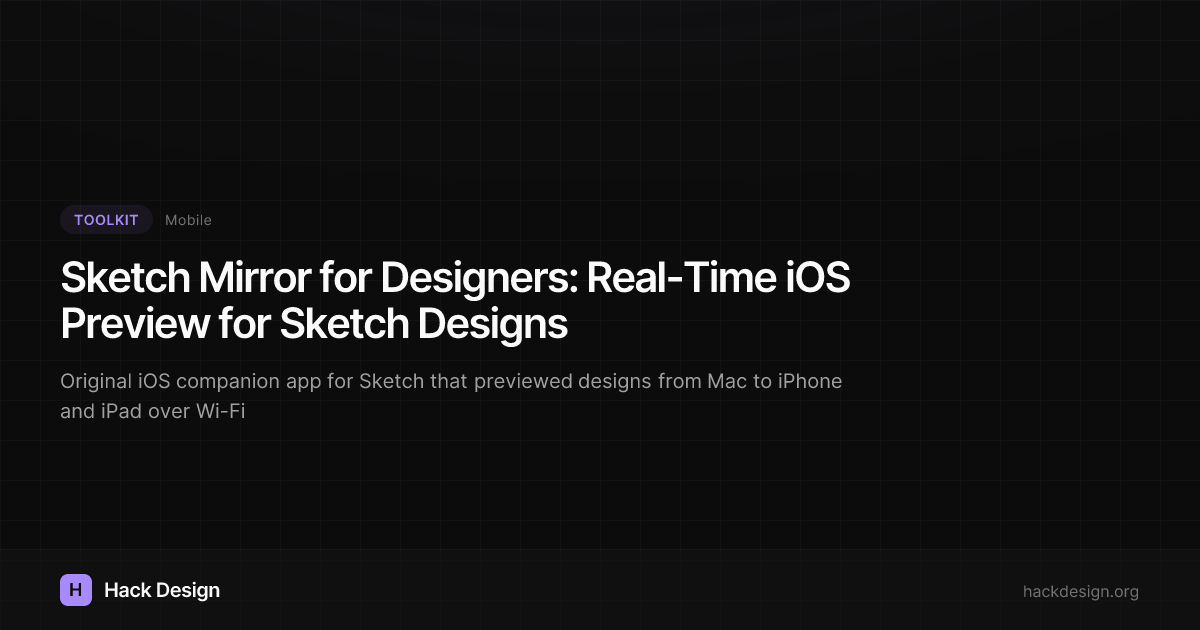 TOOLKIT Mobile

Sketch Mirror for Designers: Real-Time iOS Preview for Sketch Designs

Original iOS companion app for Sketch that previewed designs from Mac to iPhone and iPad over Wi-Fi

H Hack Design

hackdesign.org